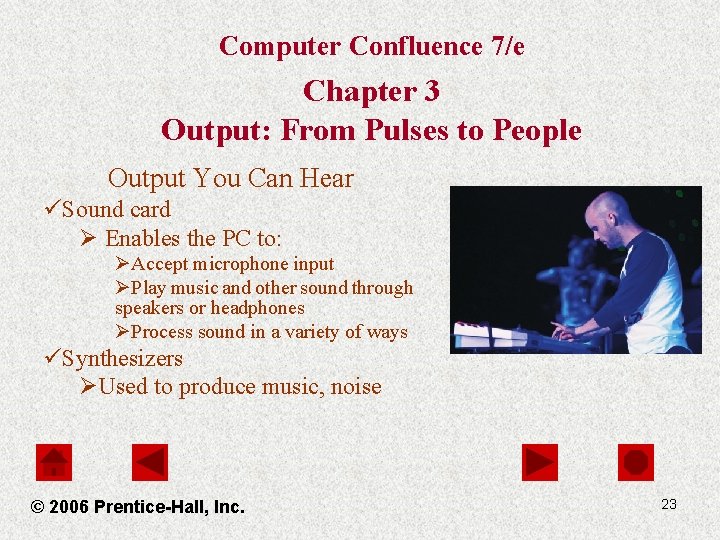 Computer Confluence 7/e

Chapter 3

Output: From Pulses to People

Output You Can Hear

✓Sound card

➢ Enables the PC to:

➢Accept microphone input

➢Play music and other sound through speakers or headphones

➢Process sound in a variety of ways

✓Synthesizers

➢Used to produce music, noise

© 2006 Prentice-Hall, Inc.

23